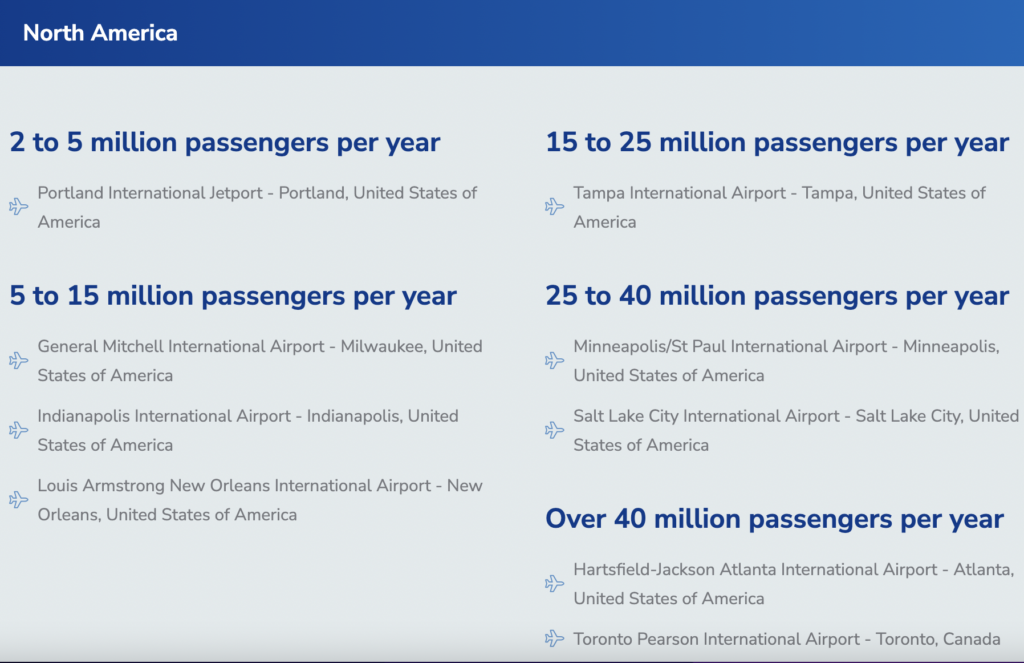 North America

2 to 5 million passengers per year

Portland International Jetport - Portland, United States of America

5 to 15 million passengers per year

General Mitchell International Airport - Milwaukee, United States of America

Indianapolis International Airport - Indianapolis, United States of America

Louis Armstrong New Orleans International Airport - New Orleans, United States of America

15 to 25 million passengers per year

Tampa International Airport - Tampa, United States of America

25 to 40 million passengers per year

Minneapolis/St Paul International Airport - Minneapolis, United States of America

Salt Lake City International Airport - Salt Lake City, United States of America

Over 40 million passengers per year

Hartsfield-Jackson Atlanta International Airport - Atlanta, United States of America

Toronto Pearson International Airport - Toronto, Canada